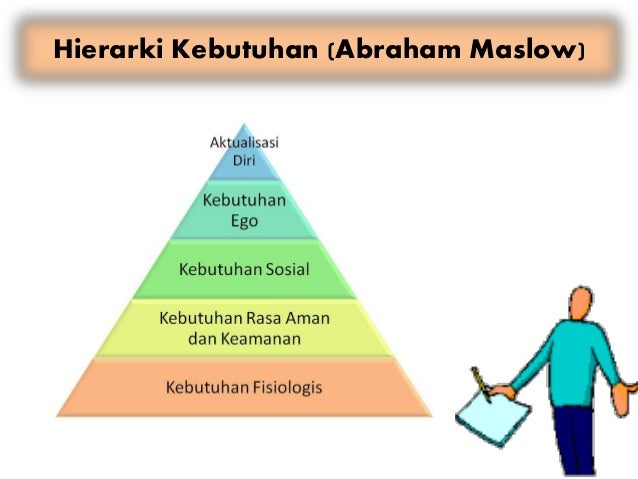 Hierarki Kebutuhan (Abraham Maslow)

Aktualisasi Diri

Kebutuhan Ego

Kebutuhan Sosial

Kebutuhan Rasa Aman dan Keamanan

Kebutuhan Fisiologis